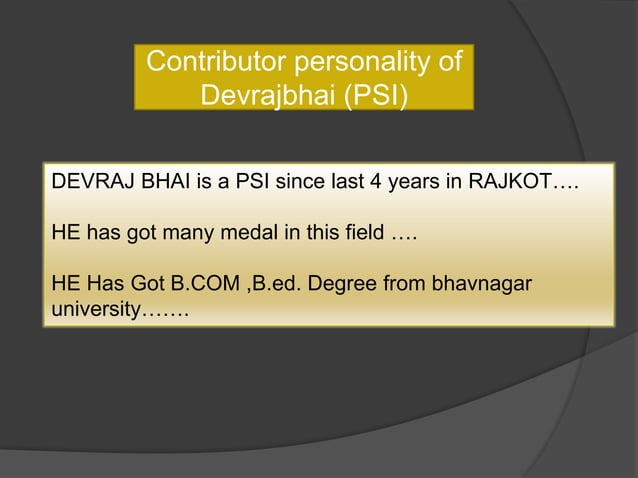 Contributor personality of Devrajbhai (PSI)

DEVRAJ BHAI is a PSI since last 4 years in RAJKOT….

HE has got many medal in this field ….

HE Has Got B.COM ,B.ed. Degree from bhavnagar university…….